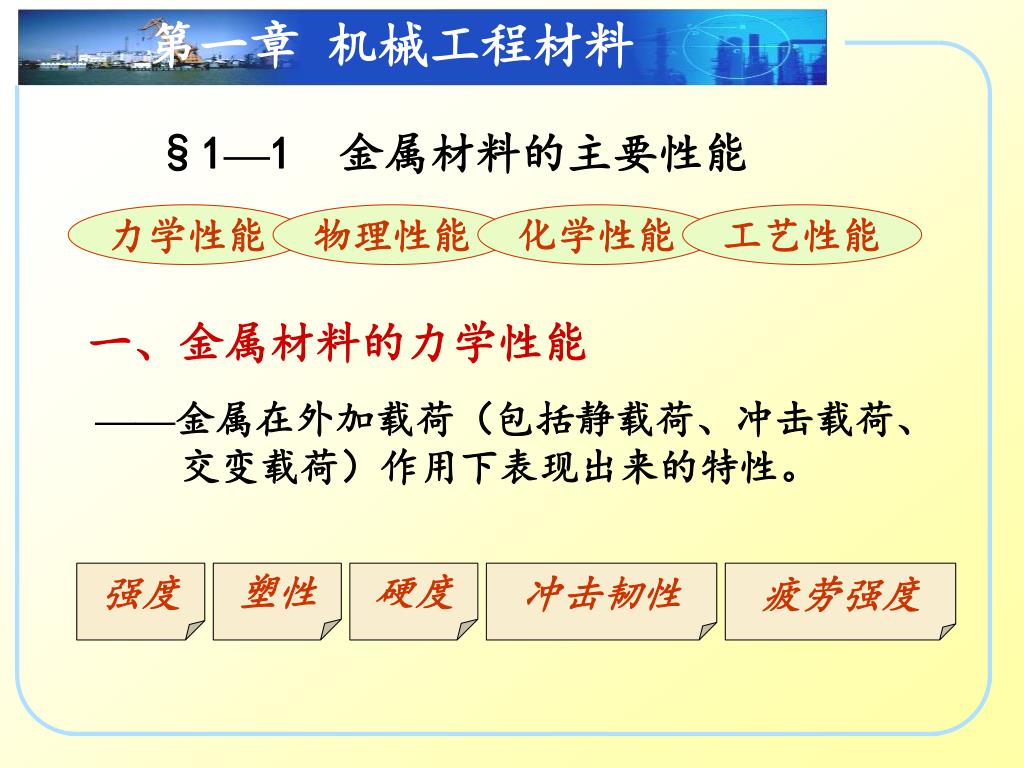 第一章 机械工程材料

§1—1 金属材料的主要性能

力学性能 物理性能 化学性能 工艺性能

一、金属材料的力学性能

——金属在外加载荷（包括静载荷、冲击载荷、交变载荷）作用下表现出来的特性。

强度 塑性 硬度 冲击韧性 疲劳强度